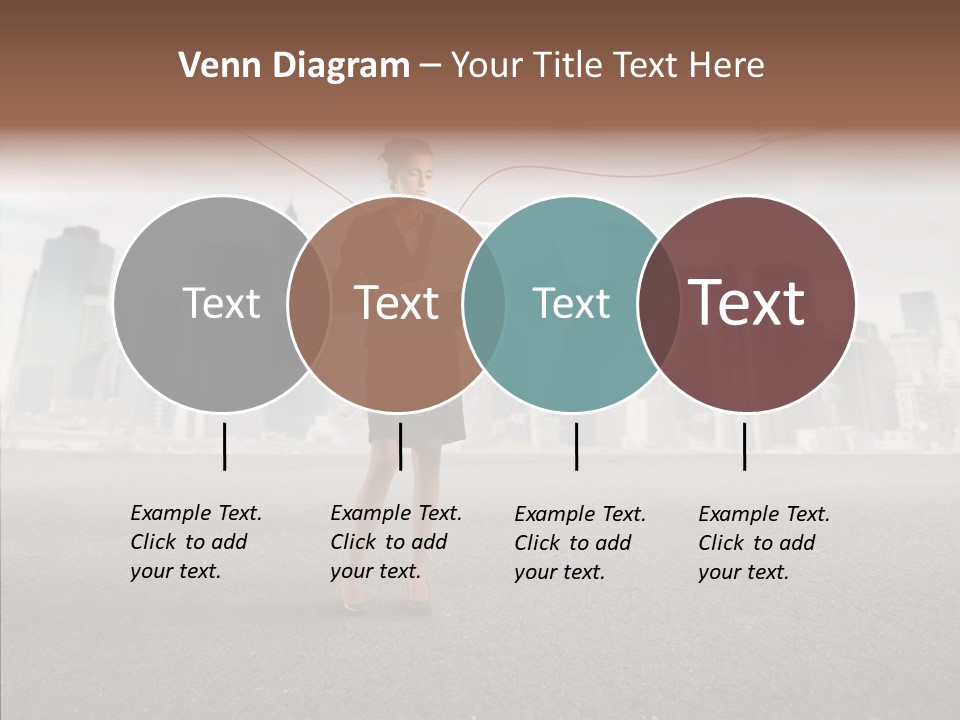 Venn Diagram – Your Title Text Here

Text

Text

Text

Text

Example Text. Click to add your text.

Example Text. Click to add your text.

Example Text. Click to add your text.

Example Text. Click to add your text.